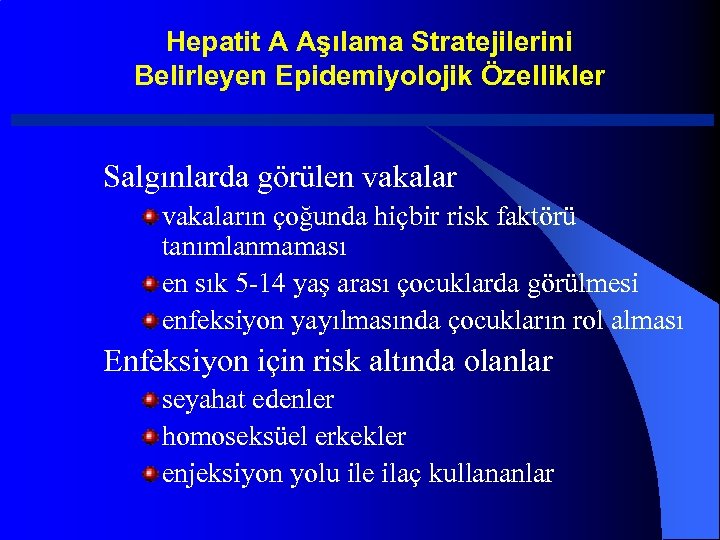 Hepatit A Aşılama Stratejilerini Belirleyen Epidemiyolojik Özellikler

Salgınlarda görülen vakalar

vakaların çoğunda hiçbir risk faktörü tanımlanmaması

en sık 5-14 yaş arası çocuklarda görülmesi

enfeksiyon yayılmasında çocukların rol alması

Enfeksiyon için risk altında olanlar

seyahat edenler

homoseksüel erkekler

enjeksiyon yolu ile ilaç kullananlar